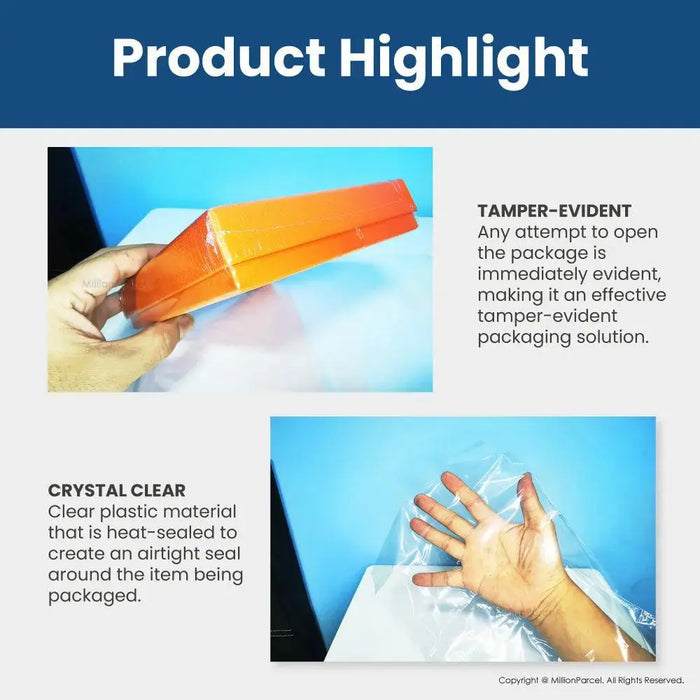 Product Highlight

MillionParcel

TAMPER-EVIDENT
Any attempt to open the package is immediately evident, making it an effective tamper-evident packaging solution.

CRYSTAL CLEAR
Clear plastic material that is heat-sealed to create an airtight seal around the item being packaged.

Copyright @ MillionParcel. All Rights Reserved.